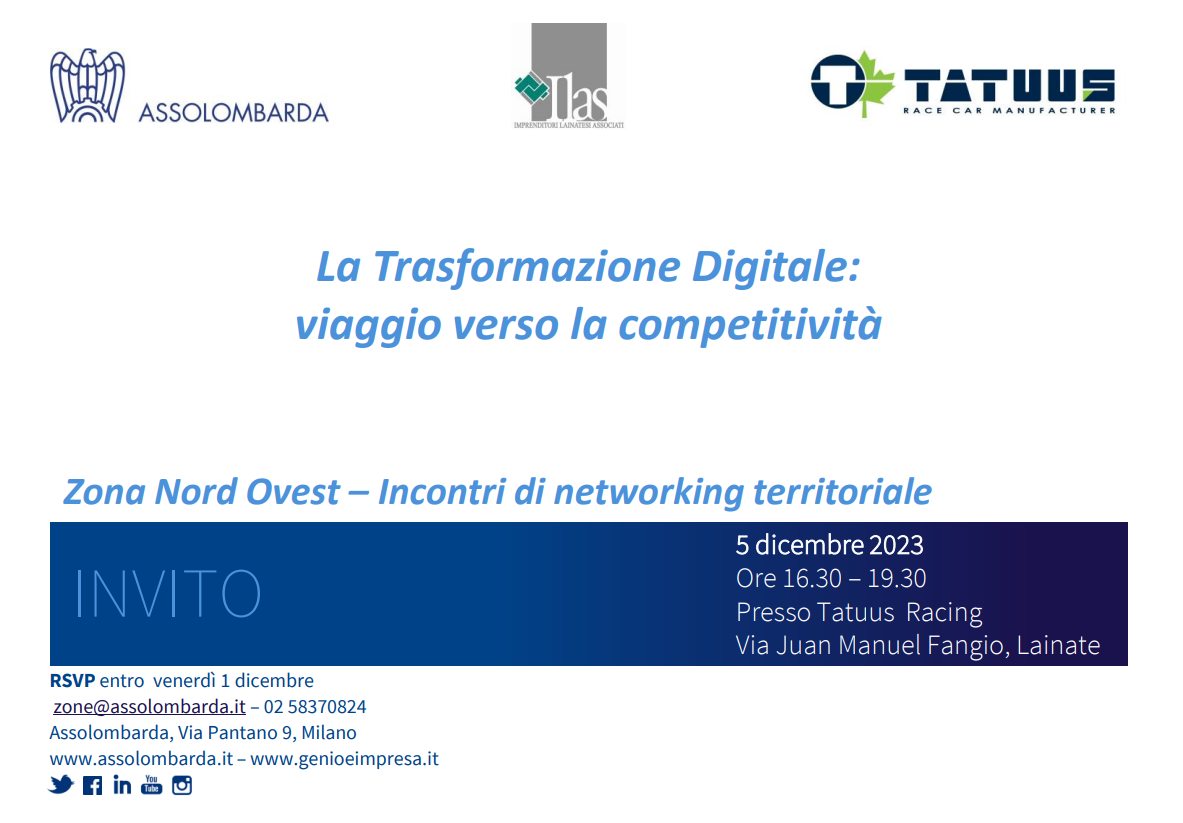 ASSOLOMBARDA

Ilas
IMPRENDITORI LAINATESI ASSOCIATI

TATUUS
RACE CAR MANUFACTURER

La Trasformazione Digitale:
viaggio verso la competitività

Zona Nord Ovest – Incontri di networking territoriale

INVITO

5 dicembre 2023
Ore 16.30 – 19.30
Presso Tatuus Racing
Via Juan Manuel Fangio, Lainate

RSVP entro venerdì 1 dicembre
zone@assolombarda.it – 02 58370824
Assolombarda, Via Pantano 9, Milano
www.assolombarda.it – www.genioeimpresa.it

You Tube